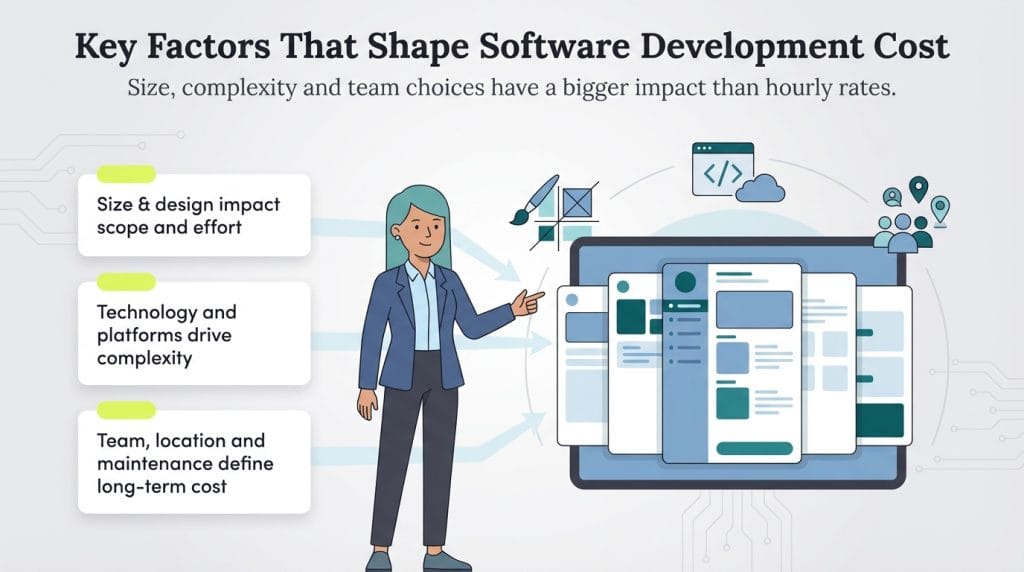 Key Factors That Shape Software Development Cost
Size, complexity and team choices have a bigger impact than hourly rates.

Size & design impact scope and effort

Technology and platforms drive complexity

Team, location and maintenance define long-term cost

</>